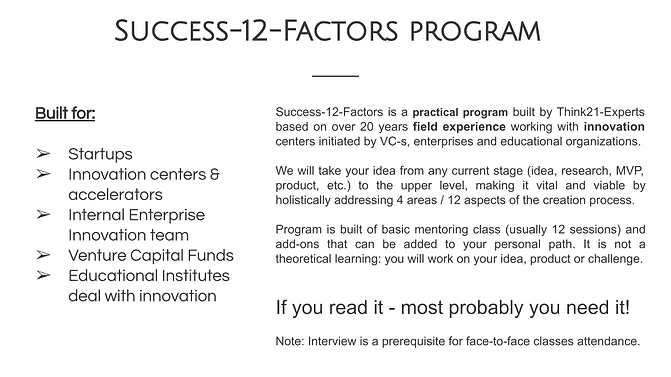 Success-12-Factors program

Built for:

➢ Startups
➢ Innovation centers & accelerators
➢ Internal Enterprise Innovation team
➢ Venture Capital Funds
➢ Educational Institutes deal with innovation

Success-12-Factors is a practical program built by Think21-Experts based on over 20 years field experience working with innovation centers initiated by VC-s, enterprises and educational organizations.

We will take your idea from any current stage (idea, research, MVP, product, etc.) to the upper level, making it vital and viable by holistically addressing 4 areas / 12 aspects of the creation process.

Program is built of basic mentoring class (usually 12 sessions) and add-ons that can be added to your personal path. It is not a theoretical learning: you will work on your idea, product or challenge.

If you read it - most probably you need it!

Note: Interview is a prerequisite for face-to-face classes attendance.